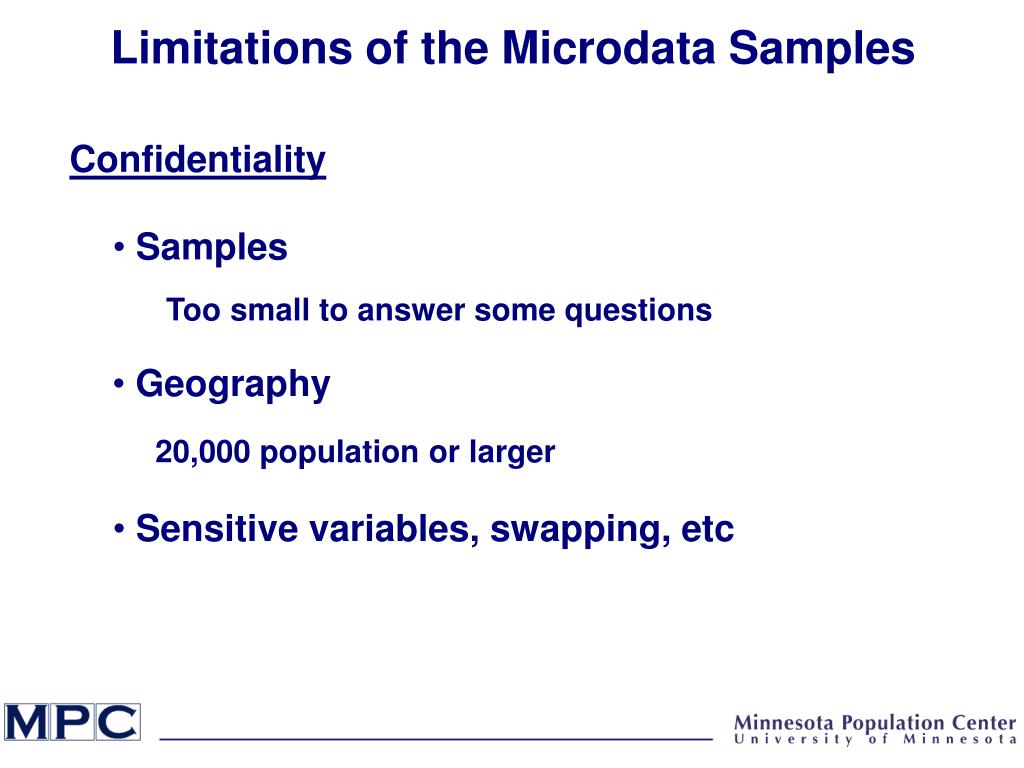 Limitations of the Microdata Samples

Confidentiality

• Samples

Too small to answer some questions

• Geography

20,000 population or larger

• Sensitive variables, swapping, etc

MPC

Minnesota Population Center
University of Minnesota